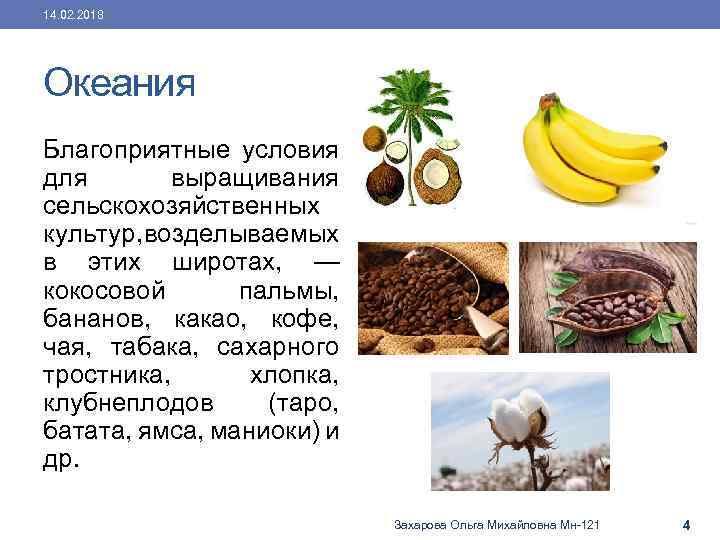 14.02.2018

Океания

Благоприятные условия для выращивания сельскохозяйственных культур,возделываемых в этих широтах, — кокосовой пальмы, бананов, какао, кофе, чая, табака, сахарного тростника, хлопка, клубнеплодов (таро, батата, ямса, маниоки) и др.

Захарова Ольга Михайловна Мн-121 4